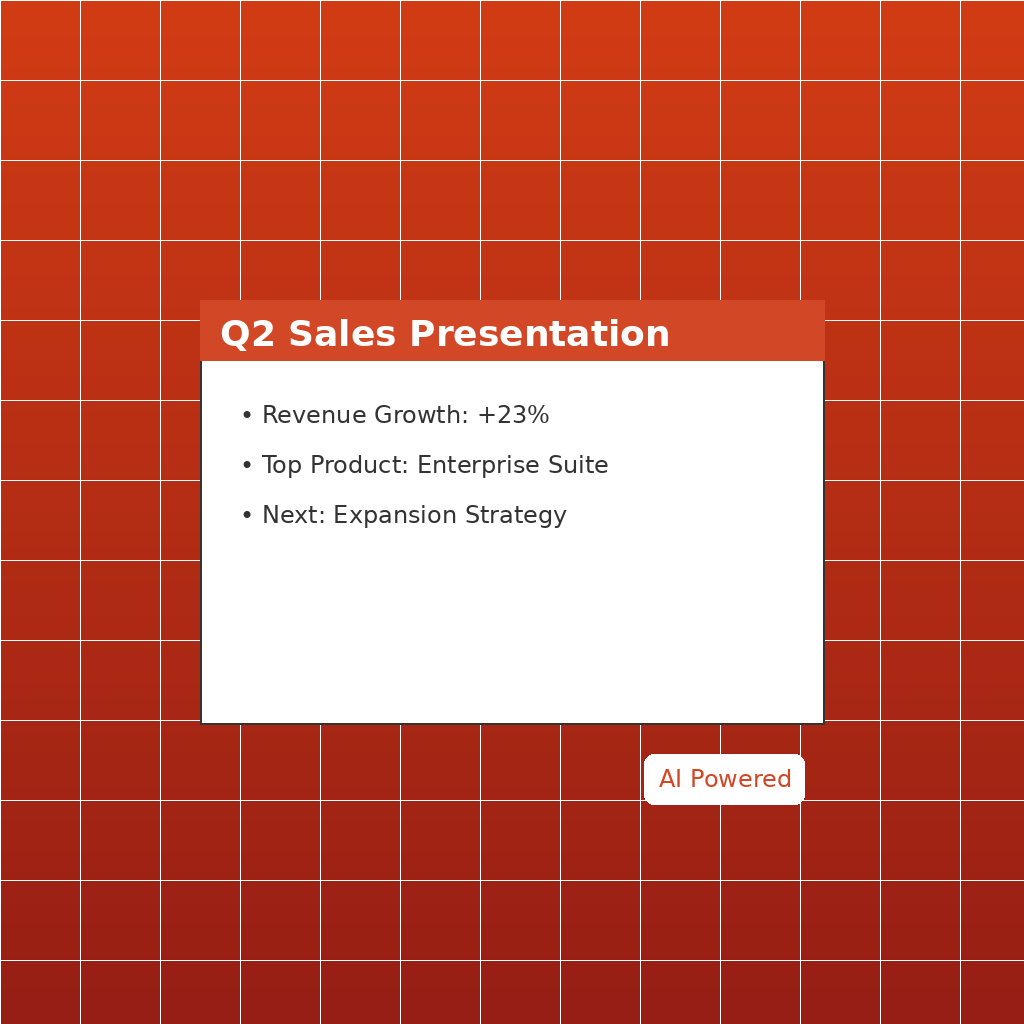 Q2 Sales Presentation

• Revenue Growth: +23%

• Top Product: Enterprise Suite

• Next: Expansion Strategy

AI Powered